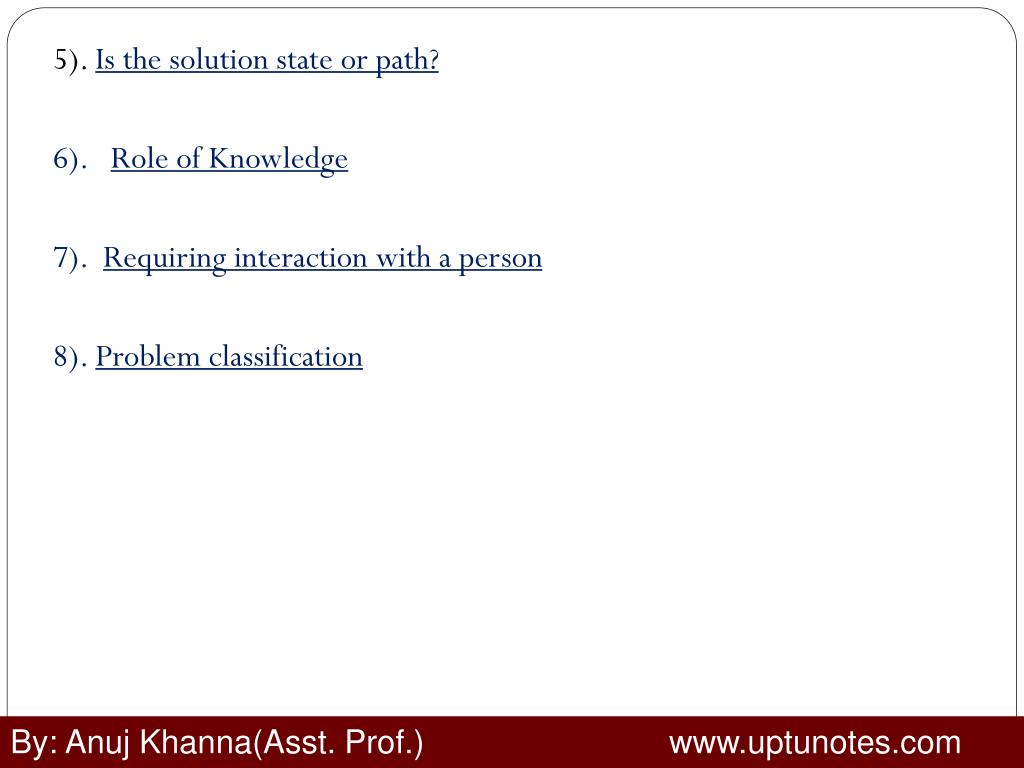 5). Is the solution state or path?

6). Role of Knowledge

7). Requiring interaction with a person

8). Problem classification

By: Anuj Khanna(Asst. Prof.)

www.uptunotes.com